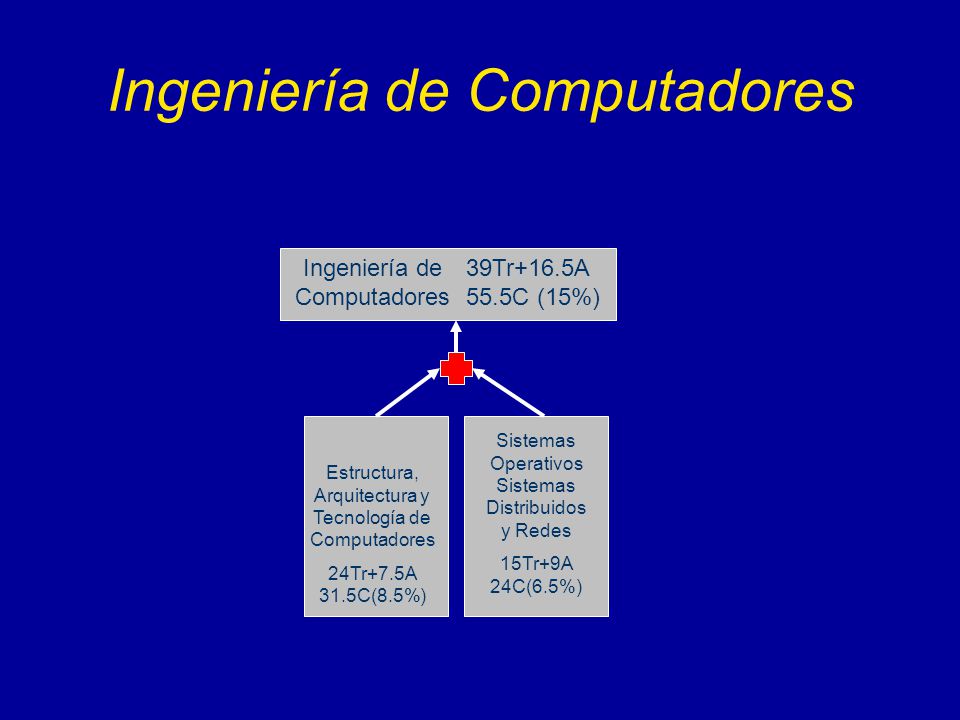 Ingeniería de Computadores

Ingeniería de Computadores 39Tr+16.5A 55.5C (15%)

Estructura, Arquitectura y Tecnología de Computadores

24Tr+7.5A 31.5C(8.5%)

Sistemas Operativos Sistemas Distribuidos y Redes

15Tr+9A 24C(6.5%)